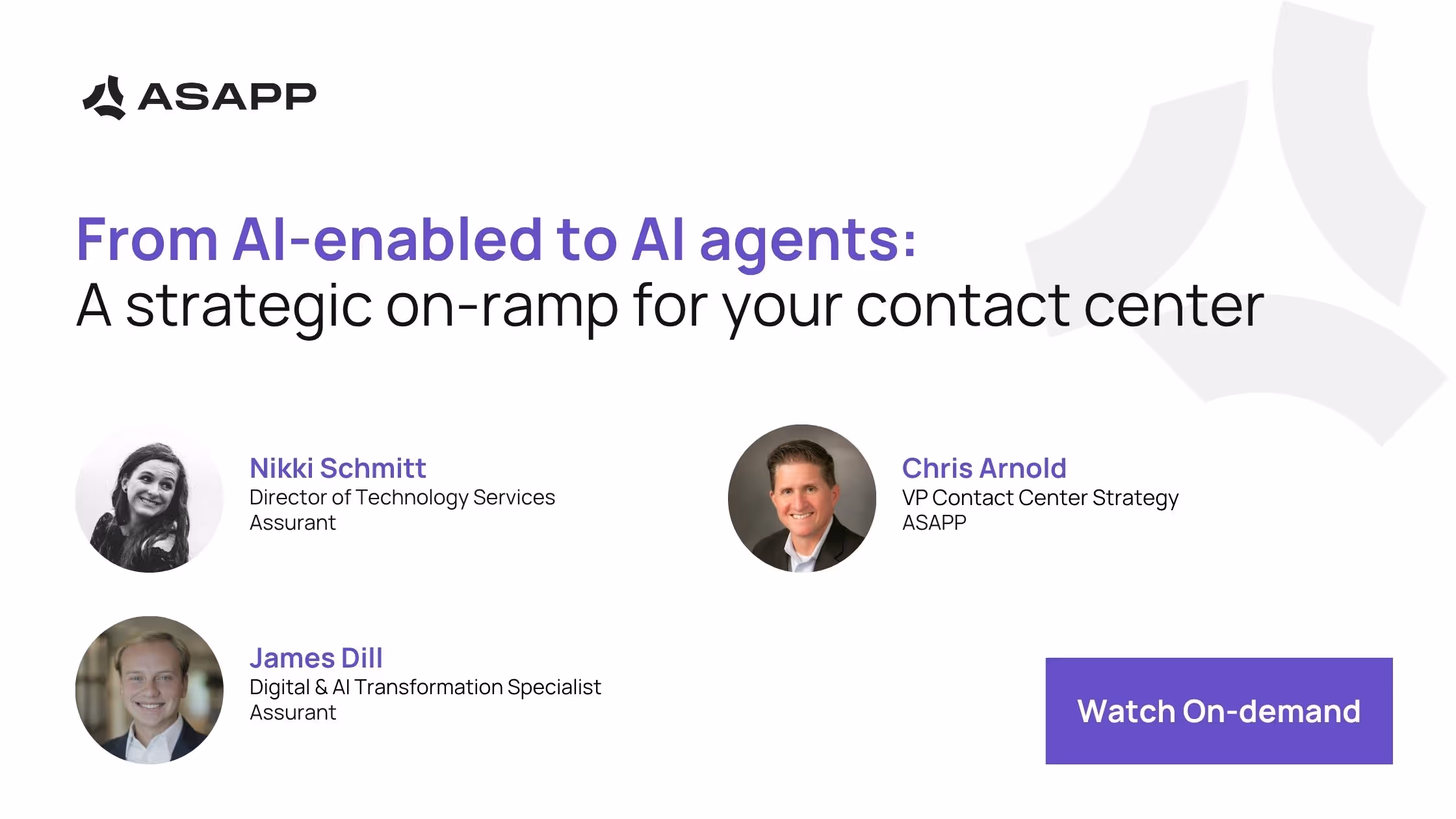 ASAPP

From AI-enabled to AI agents:
A strategic on-ramp for your contact center

Nikki Schmitt
Director of Technology Services
Assurant

Chris Arnold
VP Contact Center Strategy
ASAPP

James Dill
Digital & AI Transformation Specialist
Assurant

Watch On-demand